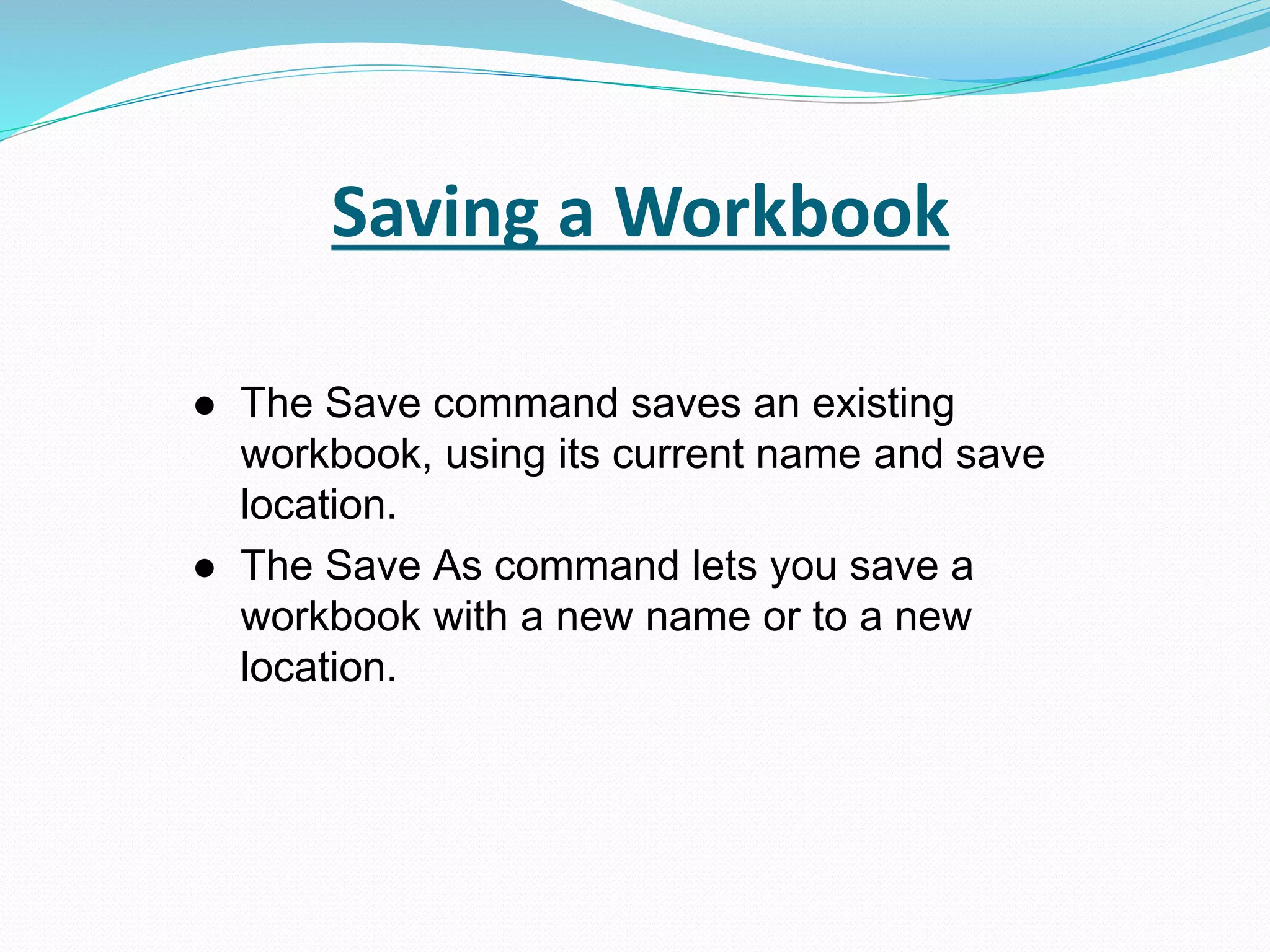 Saving a Workbook

● The Save command saves an existing workbook, using its current name and save location.
● The Save As command lets you save a workbook with a new name or to a new location.